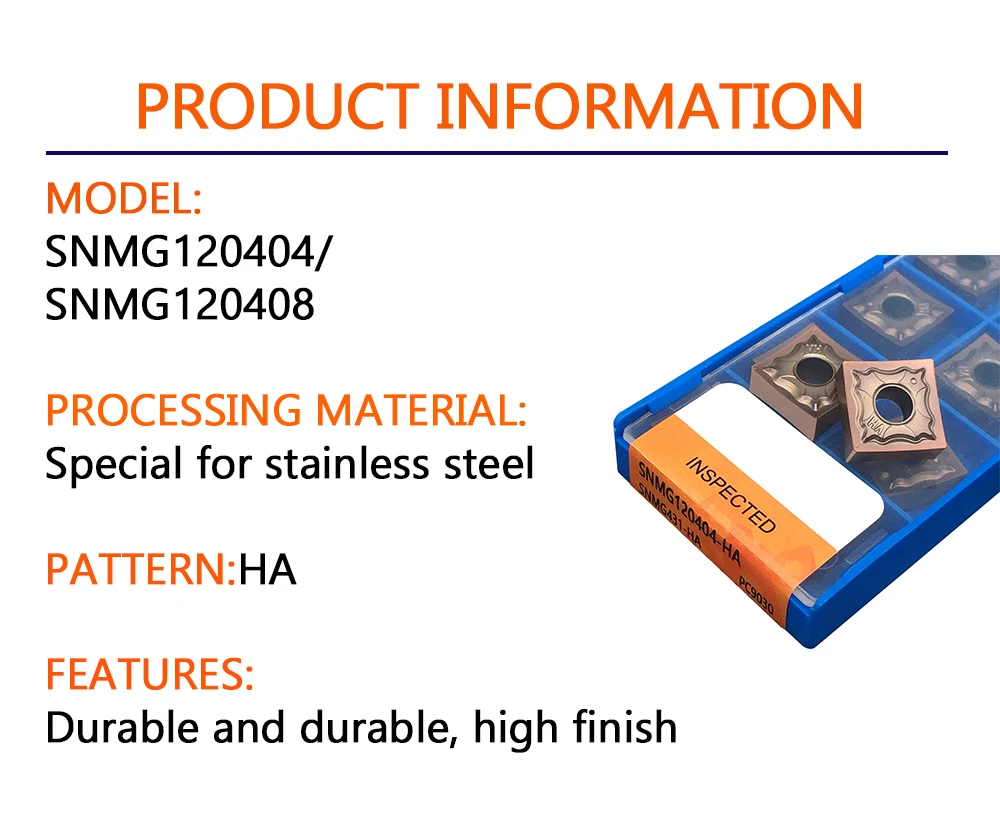 PRODUCT INFORMATION

MODEL:
SNMG120404/
SNMG120408

PROCESSING MATERIAL:
Special for stainless steel

PATTERN:HA

FEATURES:
Durable and durable, high finish

INSPECTED
SNMG120404-HA
SNMG431-HA
PC9030